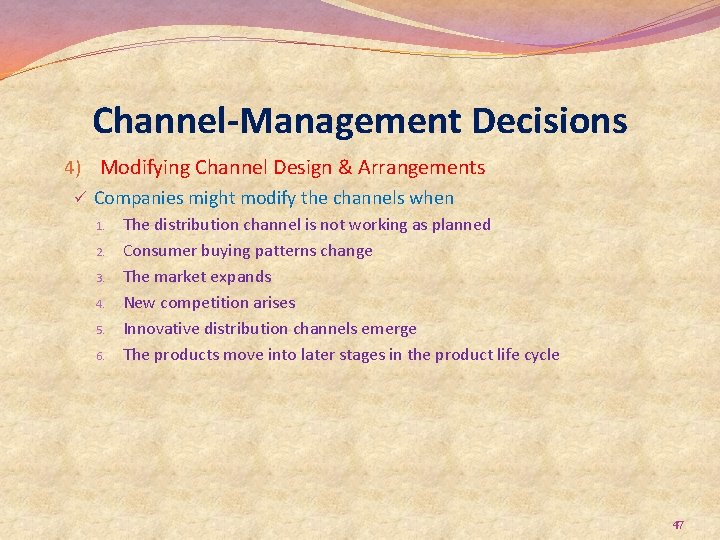 Channel-Management Decisions

4) Modifying Channel Design & Arrangements

✓ Companies might modify the channels when

1. The distribution channel is not working as planned
2. Consumer buying patterns change
3. The market expands
4. New competition arises
5. Innovative distribution channels emerge
6. The products move into later stages in the product life cycle

47